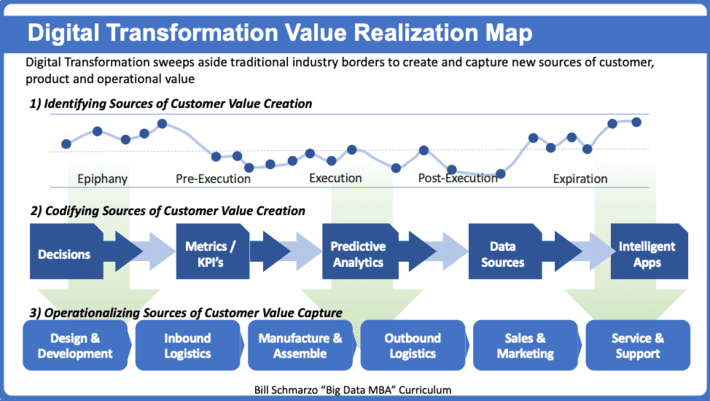 Digital Transformation Value Realization Map

Digital Transformation sweeps aside traditional industry borders to create and capture new sources of customer, product and operational value

1) Identifying Sources of Customer Value Creation

Epiphany
Pre-Execution
Execution
Post-Execution
Expiration

2) Codifying Sources of Customer Value Creation

Decisions
Metrics / KPI's
Predictive Analytics
Data Sources
Intelligent Apps

3) Operationalizing Sources of Customer Value Capture

Design & Development
Inbound Logistics
Manufacture & Assemble
Outbound Logistics
Sales & Marketing
Service & Support

Bill Schmarzo "Big Data MBA" Curriculum